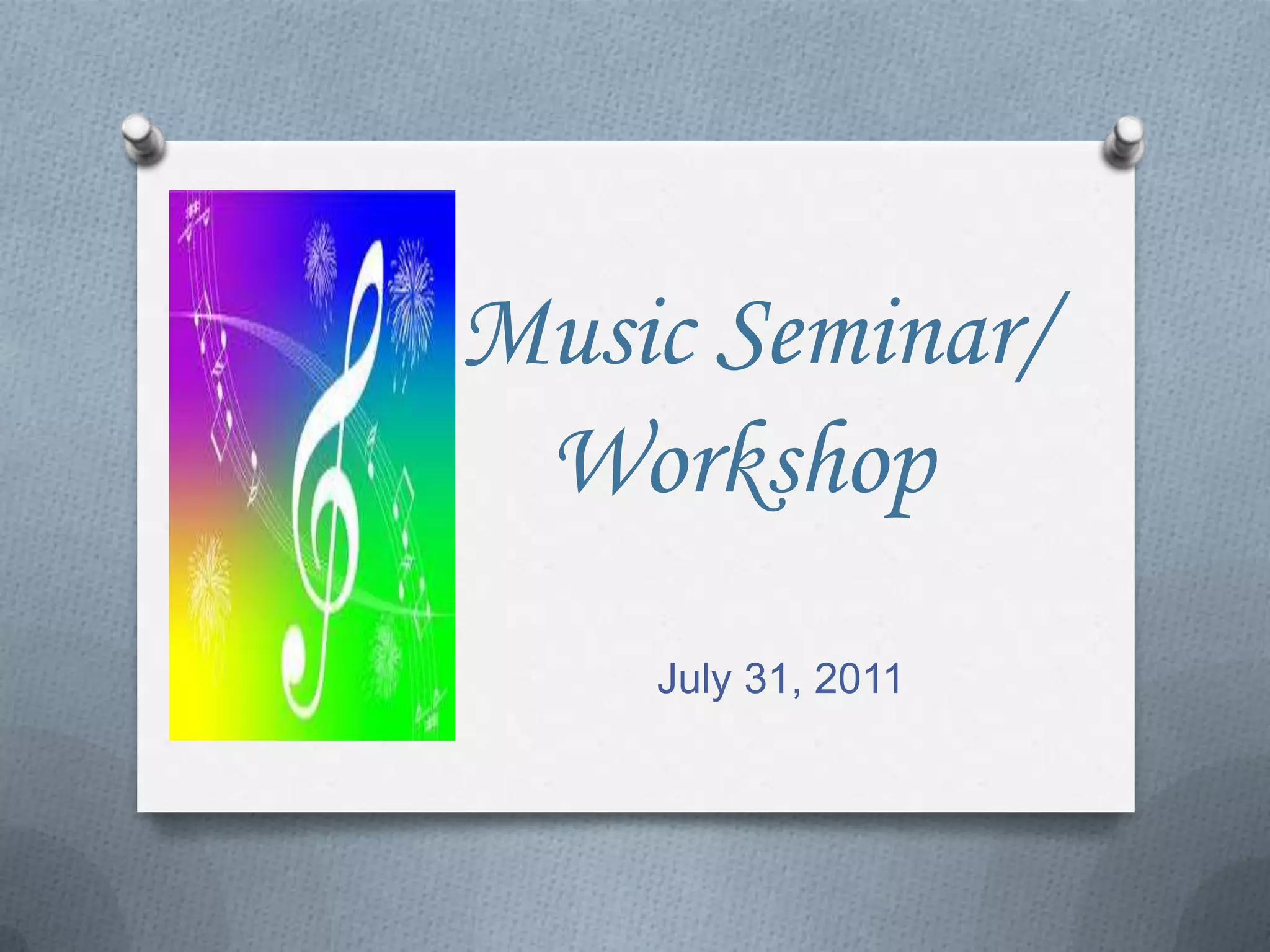 Music Seminar/
Workshop

July 31, 2011